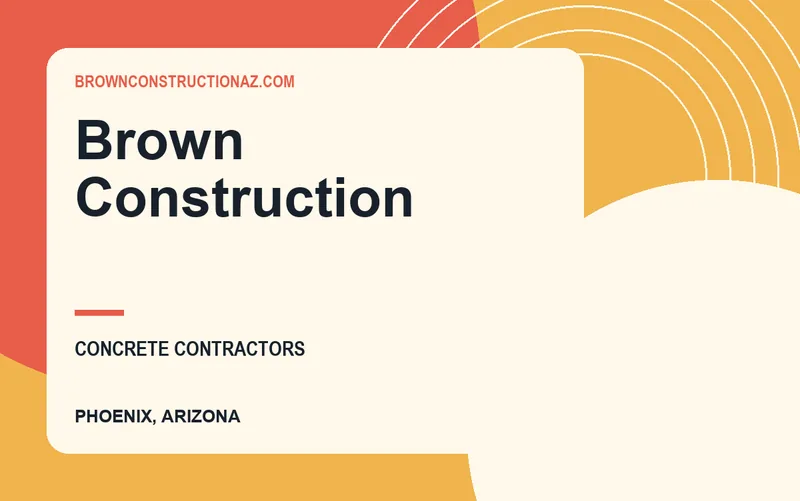 BROWNCONSTRUCTIONAZ.COM

Brown Construction

CONCRETE CONTRACTORS

PHOENIX, ARIZONA